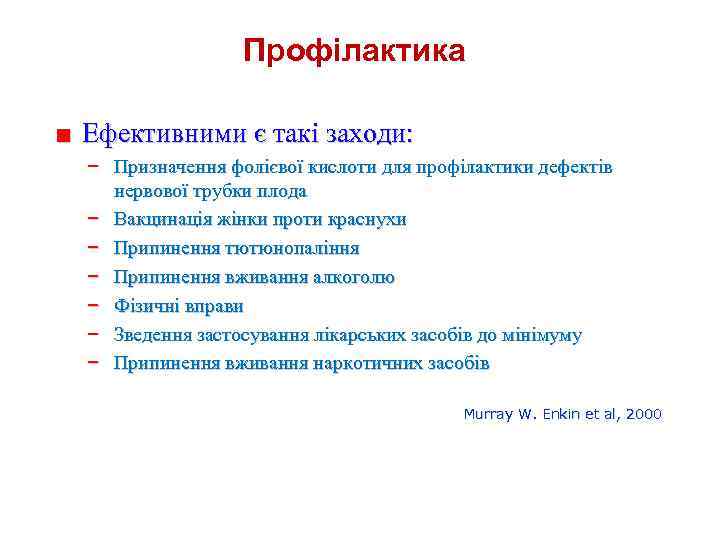 Профілактика

■ Ефективними є такі заходи:

– Призначення фолієвої кислоти для профілактики дефектів нервової трубки плода
– Вакцинація жінки проти краснухи
– Припинення тютюнопаління
– Припинення вживання алкоголю
– Фізичні вправи
– Зведення застосування лікарських засобів до мінімуму
– Припинення вживання наркотичних засобів

Murray W. Enkin et al, 2000